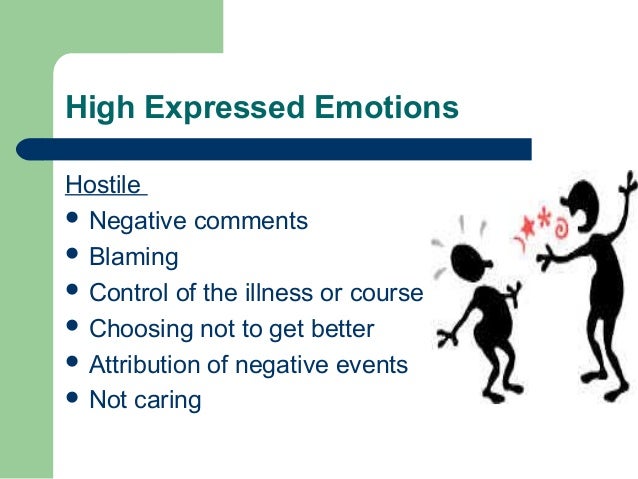 High Expressed Emotions

Hostile

- Negative comments
- Blaming
- Control of the illness or course
- Choosing not to get better
- Attribution of negative events
- Not caring